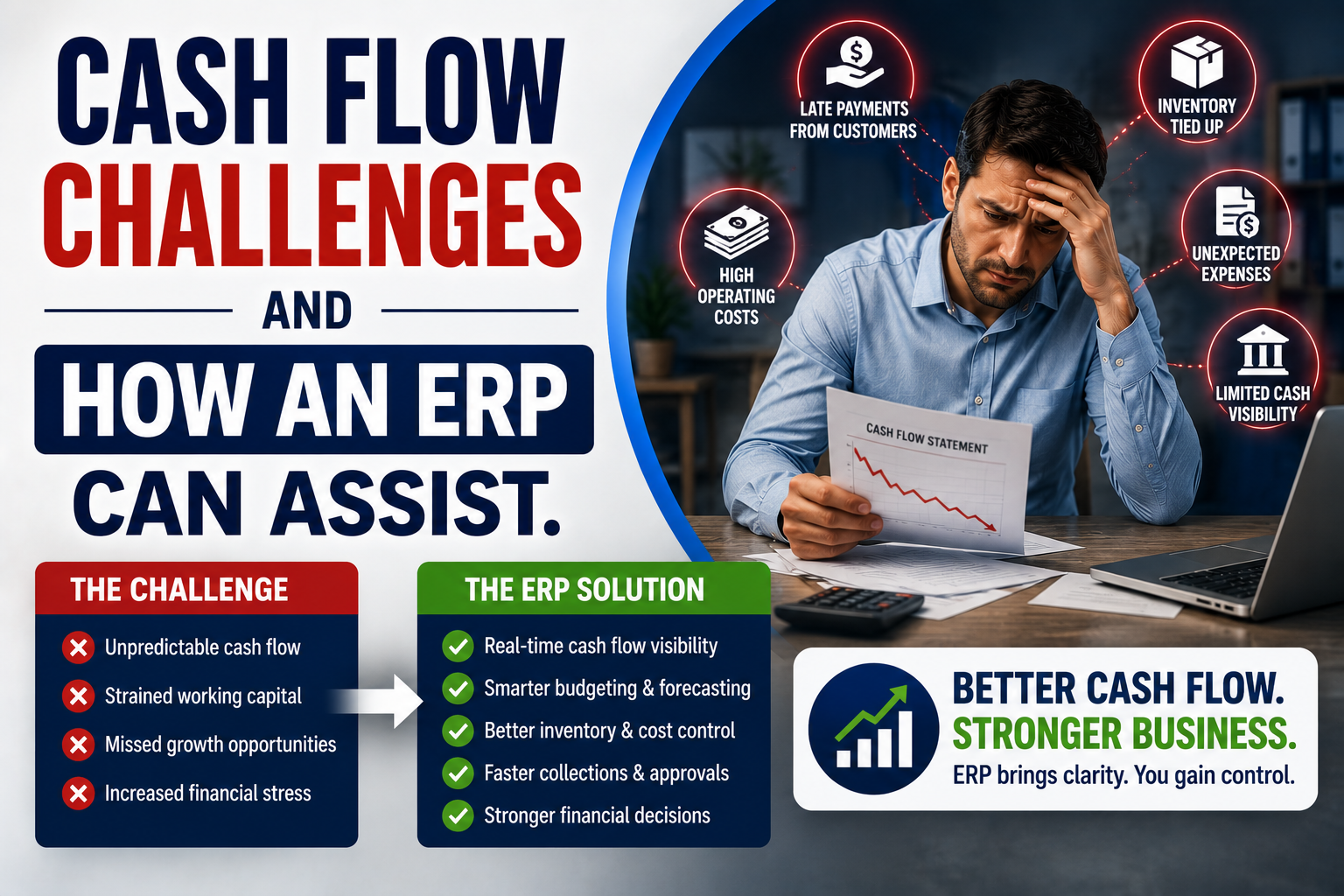 CASH FLOW CHALLENGES

AND

HOW AN ERP CAN ASSIST.

LATE PAYMENTS FROM CUSTOMERS

INVENTORY TIED UP

HIGH OPERATING COSTS

UNEXPECTED EXPENSES

LIMITED CASH VISIBILITY

CASH FLOW STATEMENT

THE CHALLENGE
Unpredictable cash flow
Strained working capital
Missed growth opportunities
Increased financial stress

THE ERP SOLUTION
Real-time cash flow visibility
Smarter budgeting & forecasting
Better inventory & cost control
Faster collections & approvals
Stronger financial decisions

BETTER CASH FLOW.
STRONGER BUSINESS.
ERP brings clarity. You gain control.